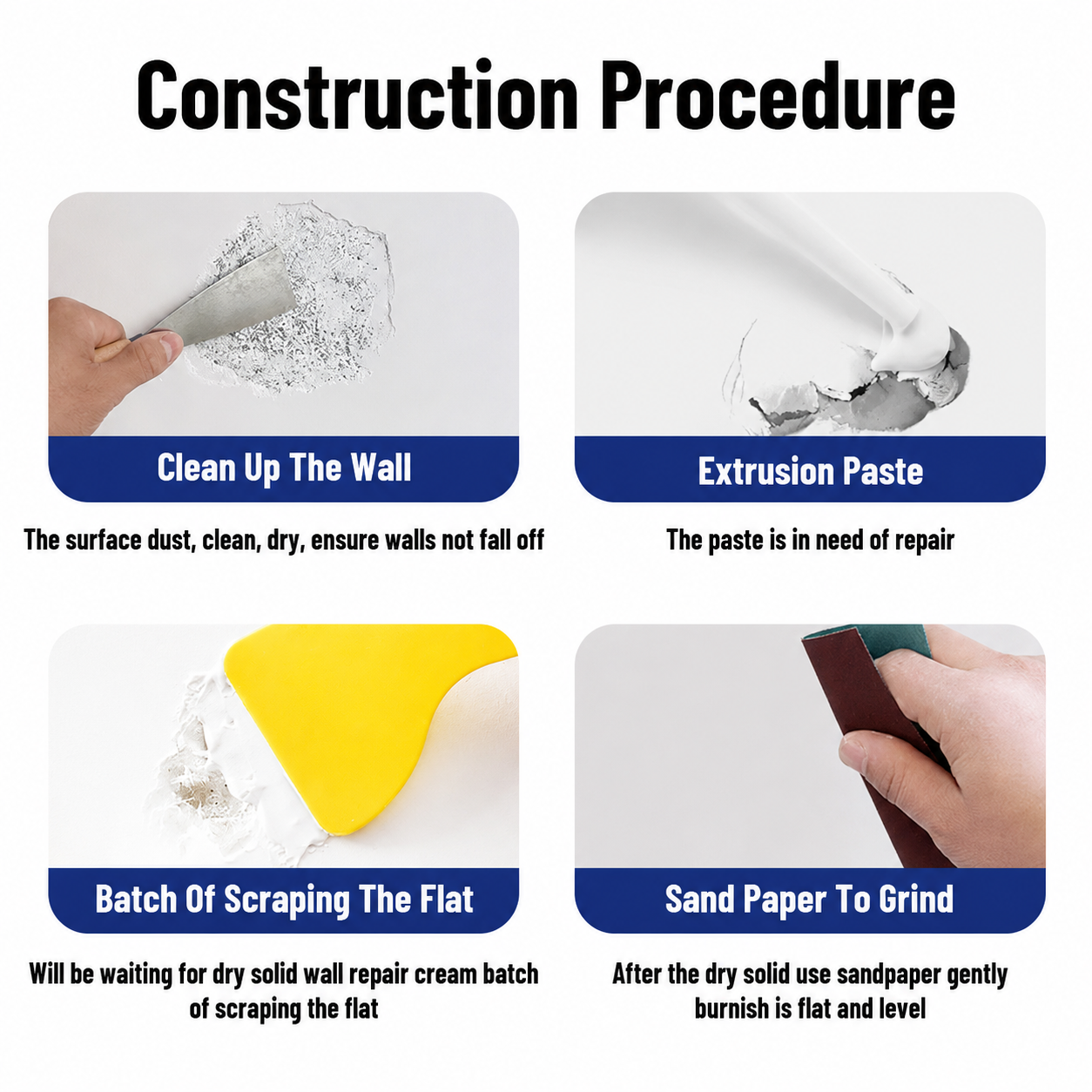 Construction Procedure

Clean Up The Wall

The surface dust, clean, dry, ensure walls not fall off

Extrusion Paste

The paste is in need of repair

Batch Of Scraping The Flat

Will be waiting for dry solid wall repair cream batch of scraping the flat

Sand Paper To Grind

After the dry solid use sandpaper gently burnish is flat and level